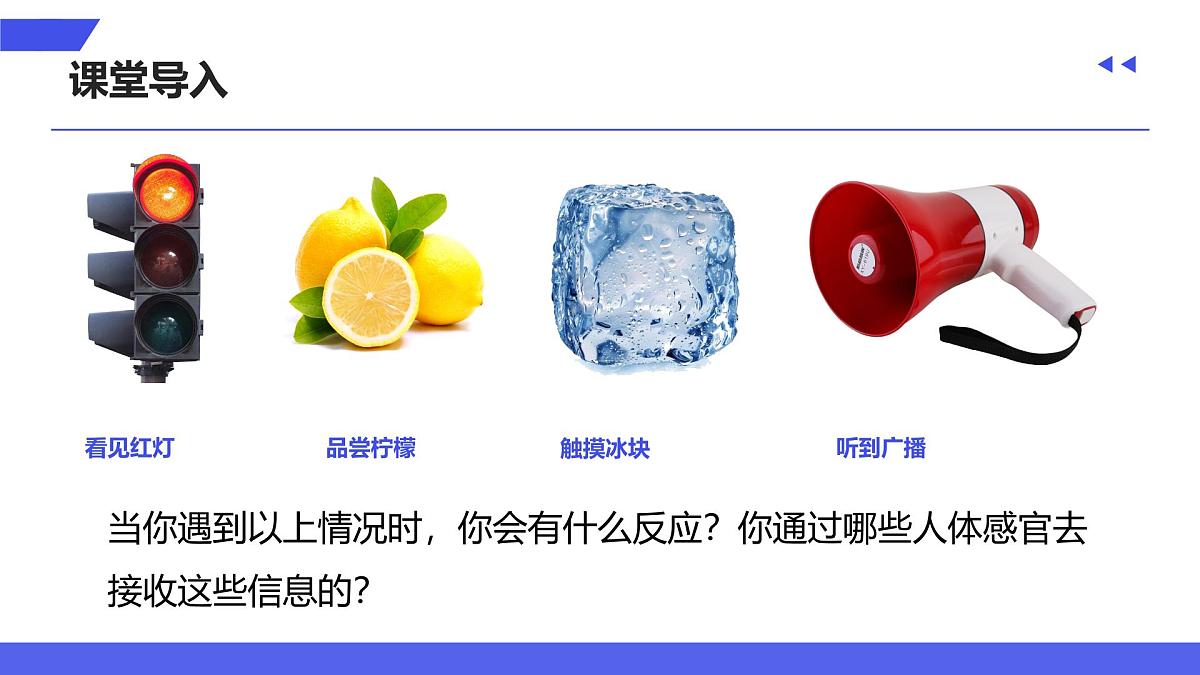 课堂导入

看见红灯

品尝柠檬

触摸冰块

听到广播

当你遇到以上情况时，你会有什么反应？你通过哪些人体感官去接收这些信息的？